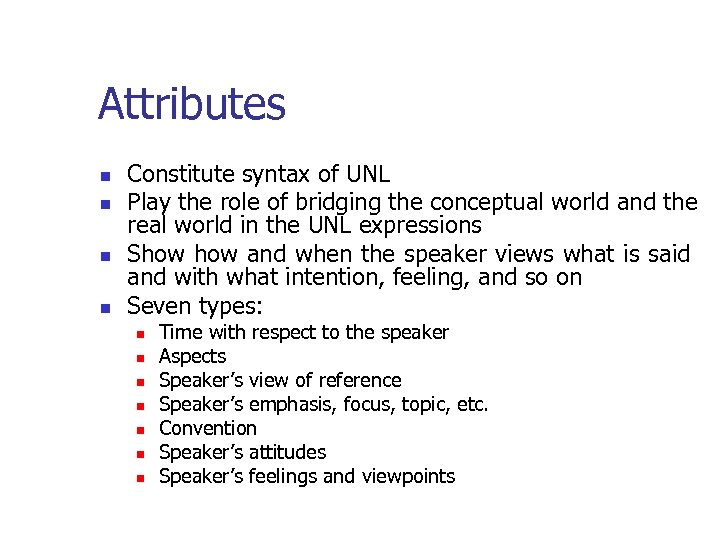 Attributes

- Constitute syntax of UNL
- Play the role of bridging the conceptual world and the real world in the UNL expressions
- Show how and when the speaker views what is said and with what intention, feeling, and so on
- Seven types:
  - Time with respect to the speaker
  - Aspects
  - Speaker's view of reference
  - Speaker's emphasis, focus, topic, etc.
  - Convention
  - Speaker's attitudes
  - Speaker's feelings and viewpoints